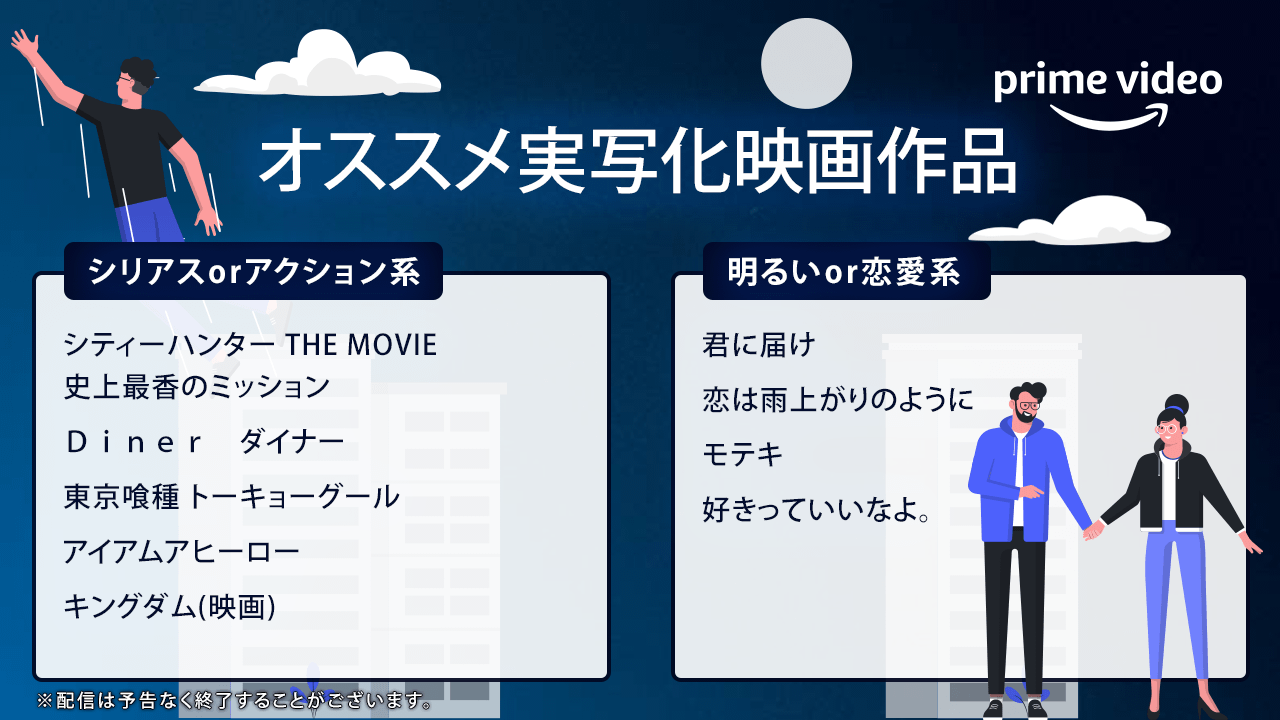 prime video

オススメ実写化映画作品

シリアスorアクション系

シティーハンター THE MOVIE 史上最香のミッション

Ｄｉｎｅｒ　ダイナー

東京喰種 トーキョーグール

アイアムアヒーロー

キングダム(映画)

明るいor恋愛系

君に届け

恋は雨上がりのように

モテキ

好きっていいなよ。

※配信は予告なく終了することがございます。